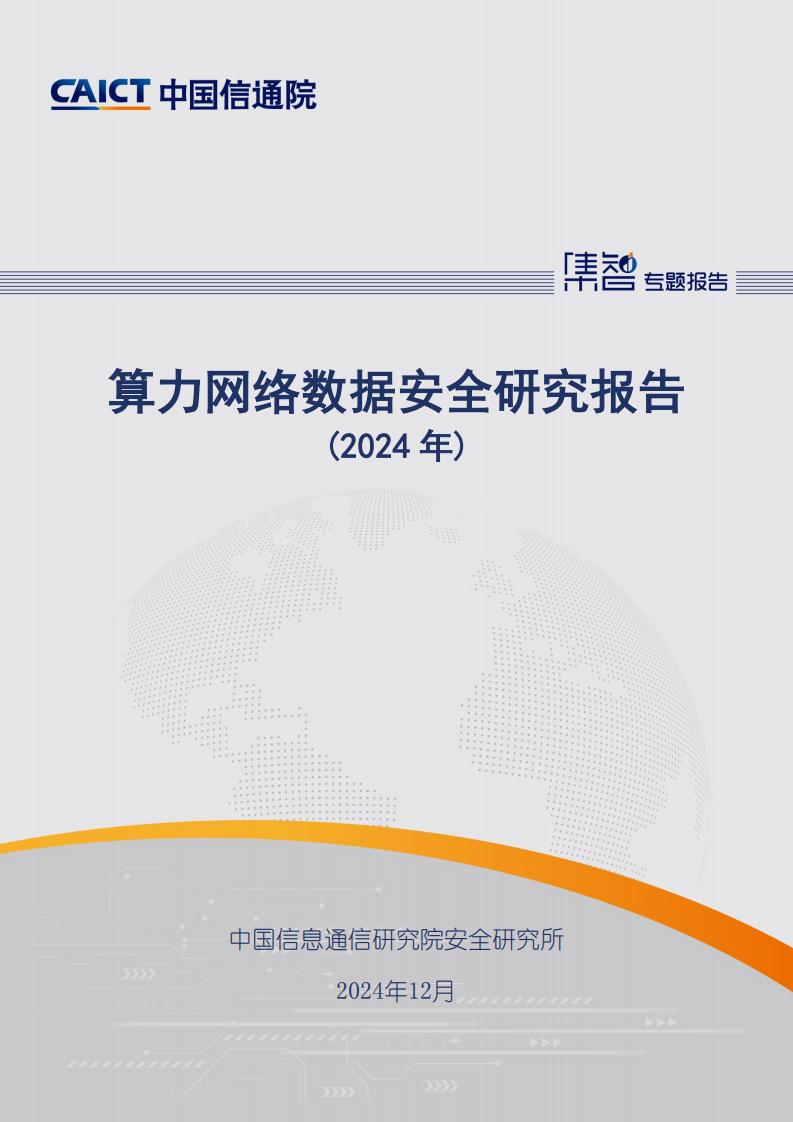 CAICT 中国信通院

集智 专题报告

算力网络数据安全研究报告
（2024 年）

中国信息通信研究院安全研究所

2024年12月